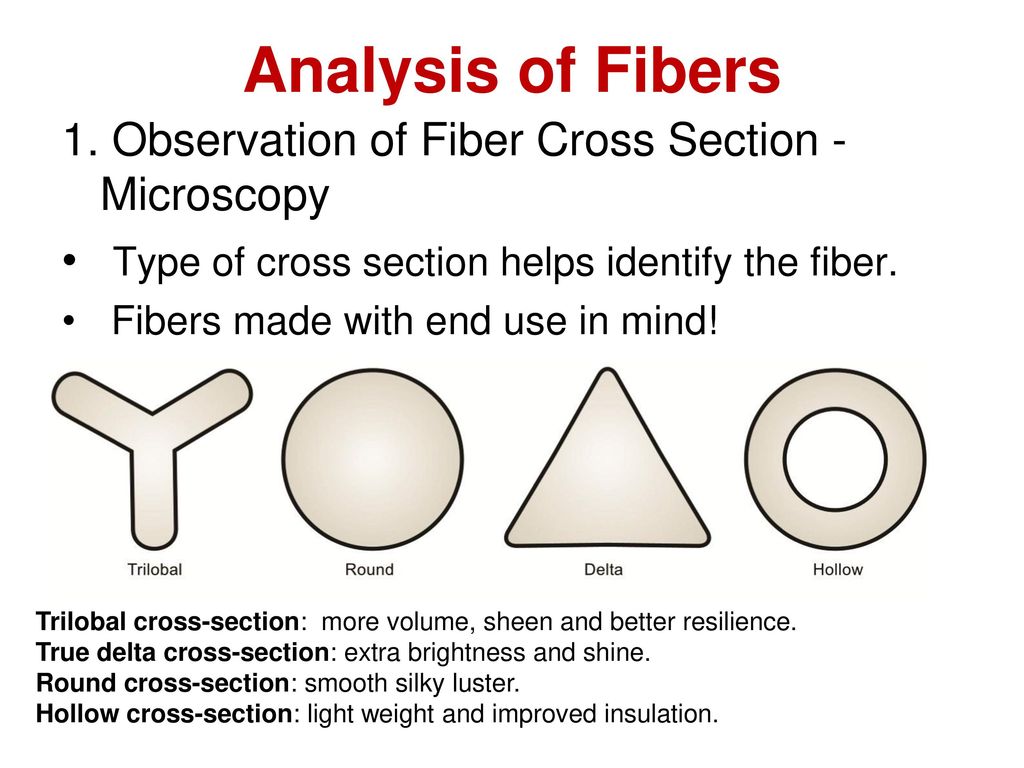 Analysis of Fibers

1. Observation of Fiber Cross Section - Microscopy

• Type of cross section helps identify the fiber.
• Fibers made with end use in mind!

Trilobal

Round

Delta

Hollow

Trilobal cross-section: more volume, sheen and better resilience.
True delta cross-section: extra brightness and shine.
Round cross-section: smooth silky luster.
Hollow cross-section: light weight and improved insulation.